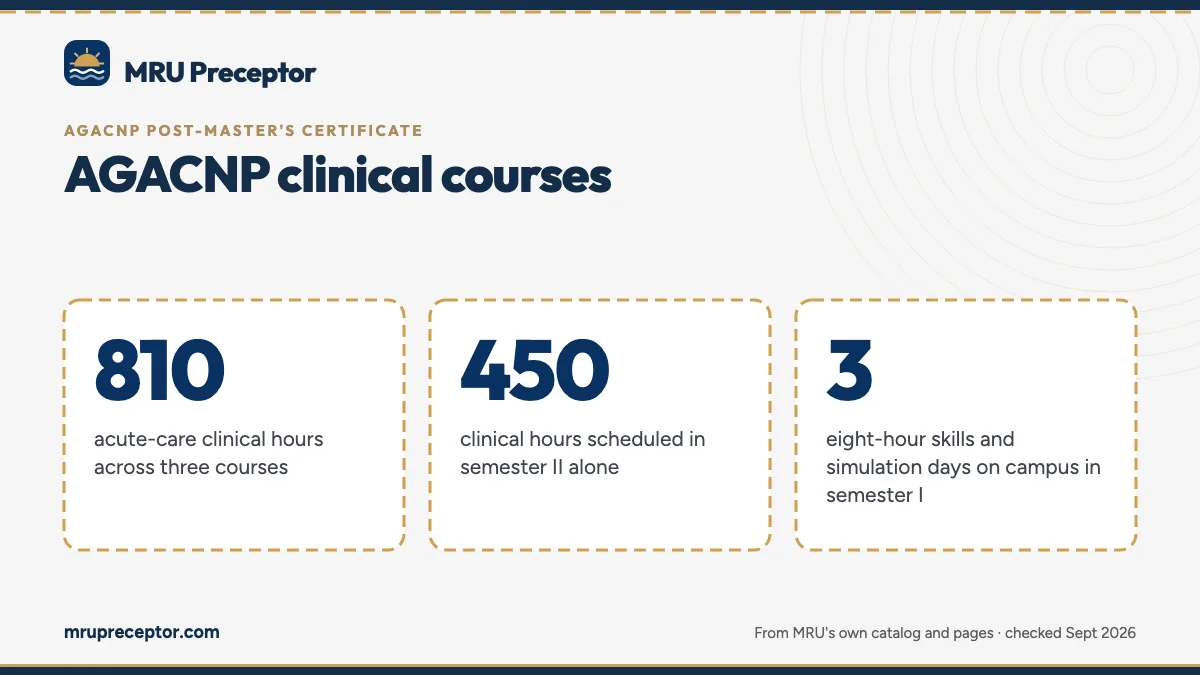 MRU Preceptor

AGACNP POST-MASTER'S CERTIFICATE

AGACNP clinical courses

810

acute-care clinical hours across three courses

450

clinical hours scheduled in semester II alone

3

eight-hour skills and simulation days on campus in semester I

mrupreceptor.com

From MRU's own catalog and pages · checked Sept 2026